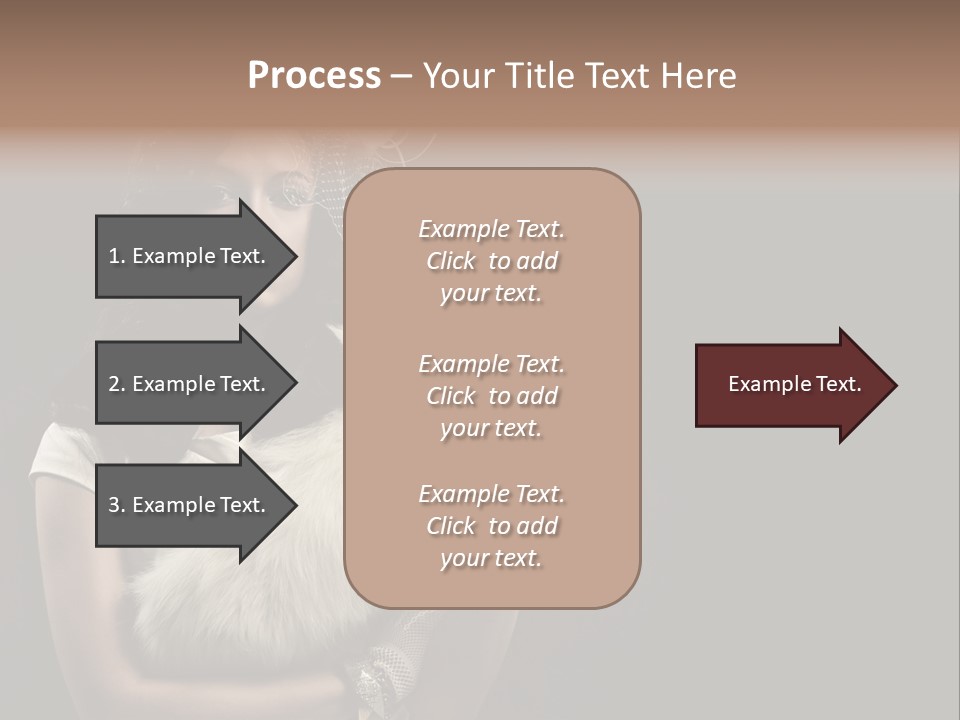 Process – Your Title Text Here

1. Example Text.

2. Example Text.

3. Example Text.

Example Text. Click to add your text.

Example Text. Click to add your text.

Example Text. Click to add your text.

Example Text.